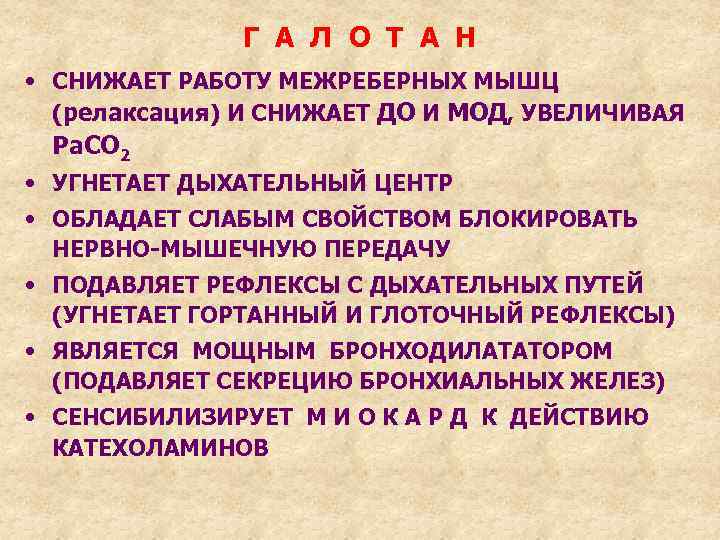 Г А Л О Т А Н

• СНИЖАЕТ РАБОТУ МЕЖРЕБЕРНЫХ МЫШЦ (релаксация) И СНИЖАЕТ ДО И МОД, УВЕЛИЧИВАЯ $PaCO_2$
• УГНЕТАЕТ ДЫХАТЕЛЬНЫЙ ЦЕНТР
• ОБЛАДАЕТ СЛАБЫМ СВОЙСТВОМ БЛОКИРОВАТЬ НЕРВНО-МЫШЕЧНУЮ ПЕРЕДАЧУ
• ПОДАВЛЯЕТ РЕФЛЕКСЫ С ДЫХАТЕЛЬНЫХ ПУТЕЙ (УГНЕТАЕТ ГОРТАННЫЙ И ГЛОТОЧНЫЙ РЕФЛЕКСЫ)
• ЯВЛЯЕТСЯ МОЩНЫМ БРОНХОДИЛАТАТОРОМ (ПОДАВЛЯЕТ СЕКРЕЦИЮ БРОНХИАЛЬНЫХ ЖЕЛЕЗ)
• СЕНСИБИЛИЗИРУЕТ М И О К А Р Д К ДЕЙСТВИЮ КАТЕХОЛАМИНОВ